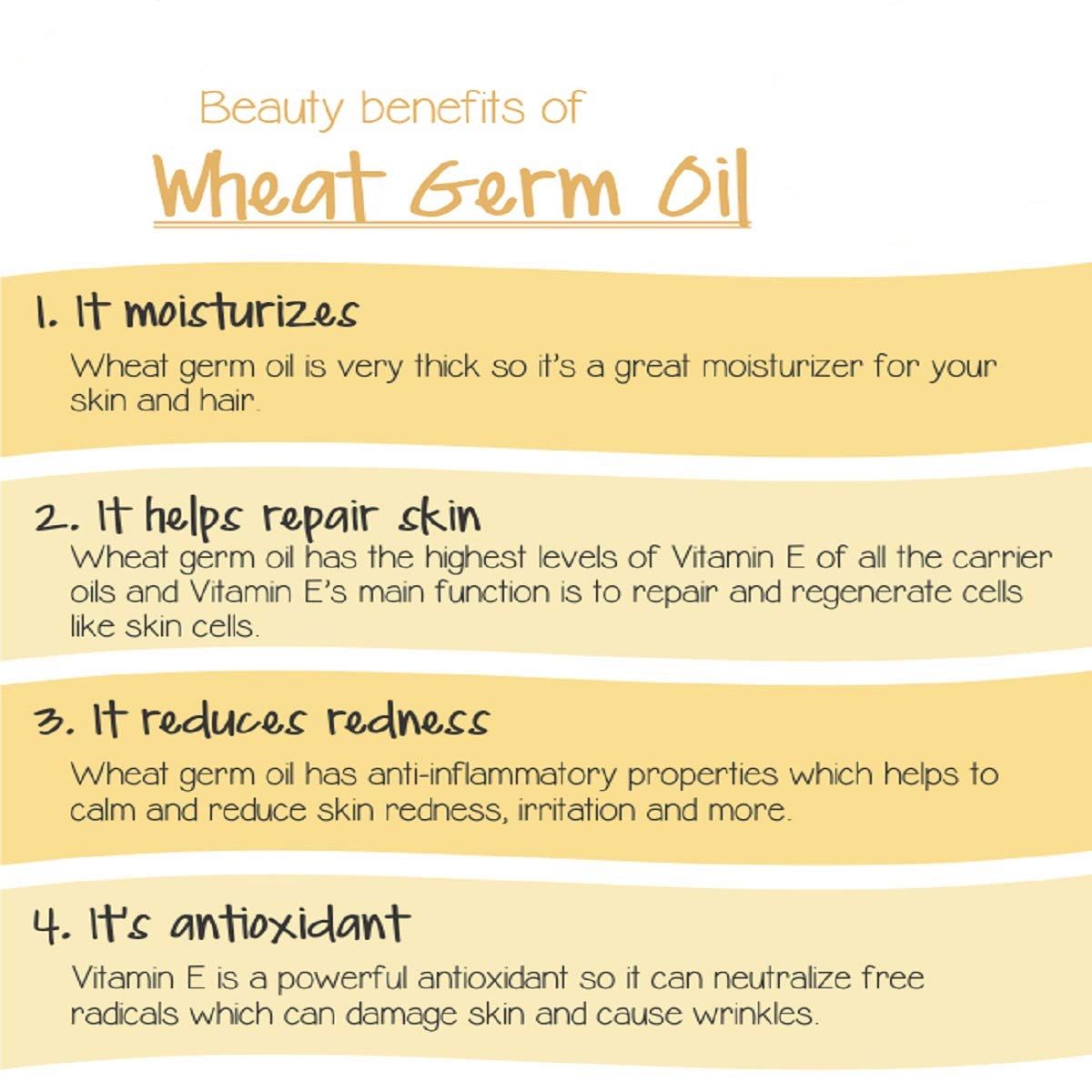 Beauty benefits of

Wheat Germ Oil

1. It moisturizes

Wheat germ oil is very thick so it's a great moisturizer for your skin and hair.

2. It helps repair skin

Wheat germ oil has the highest levels of Vitamin E of all the carrier oils and Vitamin E's main function is to repair and regenerate cells like skin cells.

3. It reduces redness

Wheat germ oil has anti-inflammatory properties which helps to calm and reduce skin redness, irritation and more.

4. It's antioxidant

Vitamin E is a powerful antioxidant so it can neutralize free radicals which can damage skin and cause wrinkles.